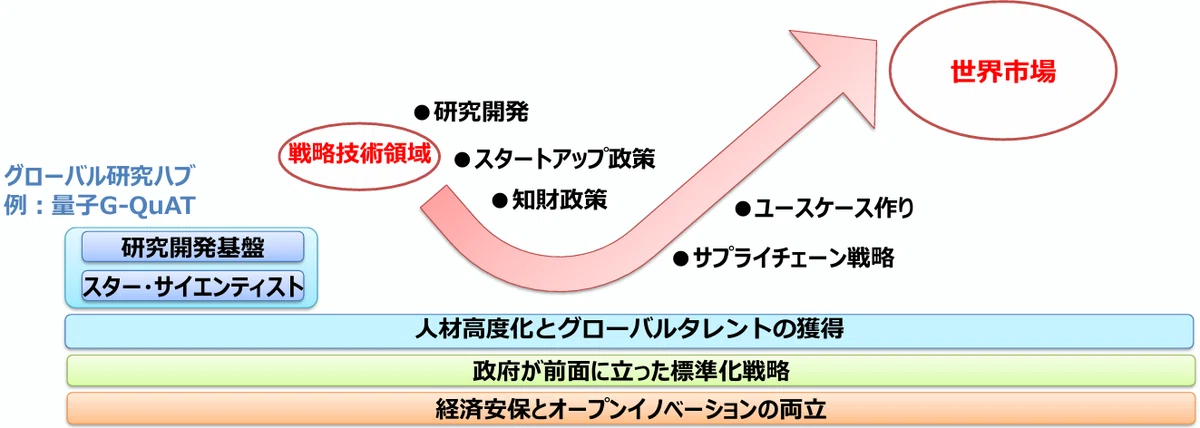 世界市場

●研究開発

戦略技術領域

●スタートアップ政策

●知財政策

●ユースケース作り

●サプライチェーン戦略

グローバル研究ハブ
例：量子G-QuAT

研究開発基盤

スター・サイエンティスト

人材高度化とグローバルタレントの獲得

政府が前面に立った標準化戦略

経済安保とオープンイノベーションの両立